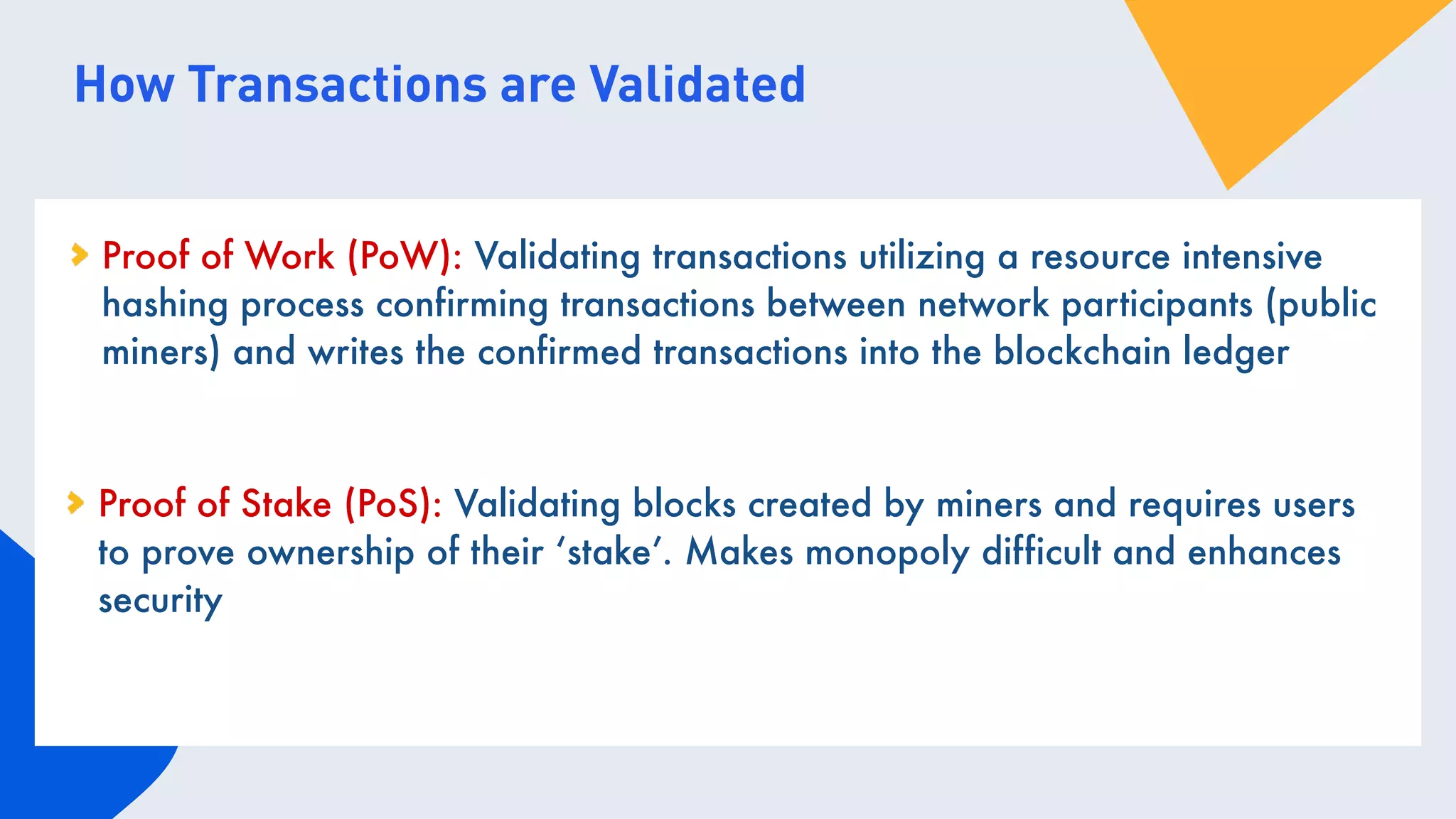 How Transactions are Validated

Proof of Work (PoW): Validating transactions utilizing a resource intensive hashing process confirming transactions between network participants (public miners) and writes the confirmed transactions into the blockchain ledger

Proof of Stake (PoS): Validating blocks created by miners and requires users to prove ownership of their ‘stake’. Makes monopoly difficult and enhances security